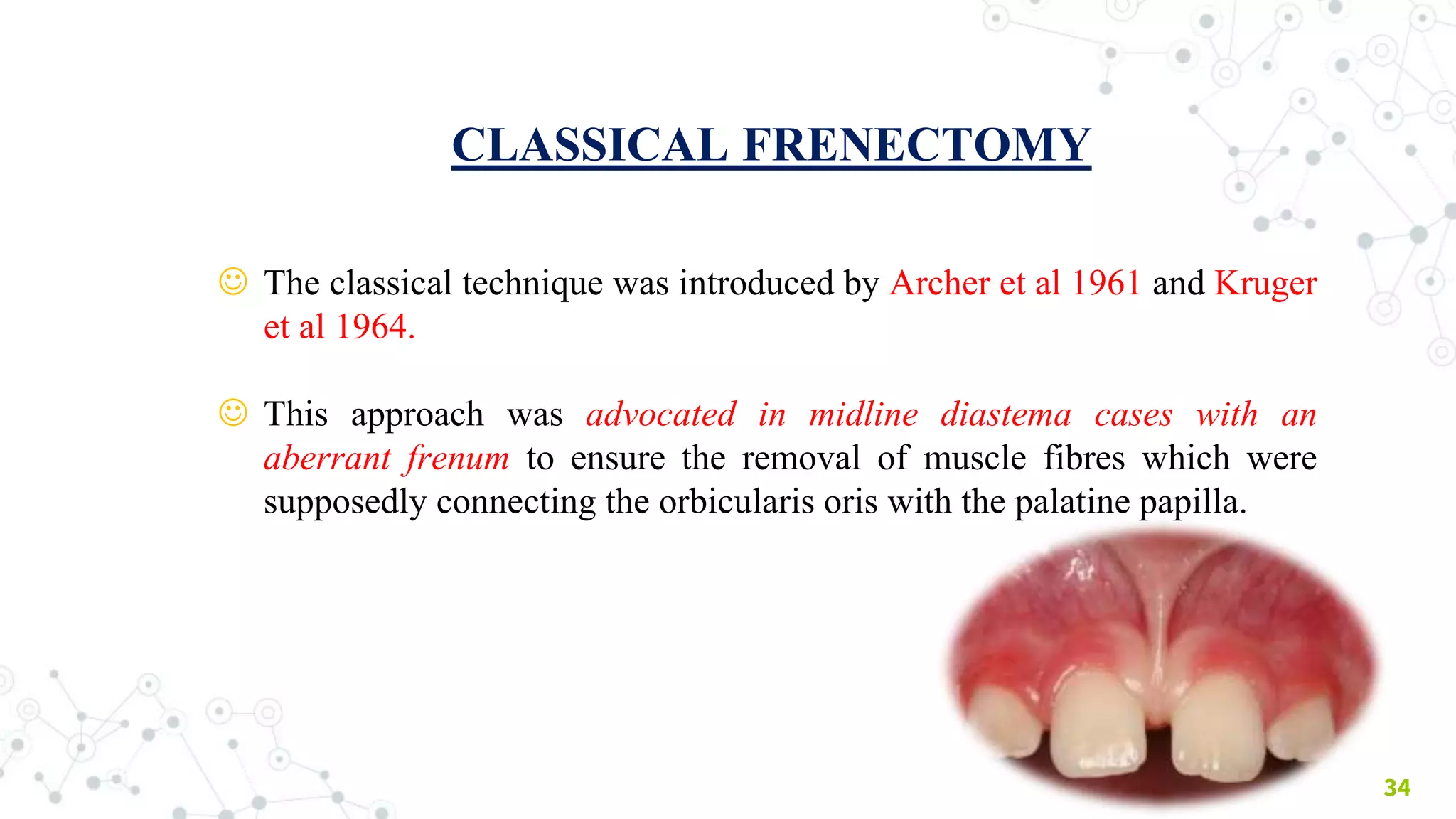 CLASSICAL FRENECTOMY

☺ The classical technique was introduced by Archer et al 1961 and Kruger et al 1964.

☺ This approach was advocated in midline diastema cases with an aberrant frenum to ensure the removal of muscle fibres which were supposedly connecting the orbicularis oris with the palatine papilla.

34